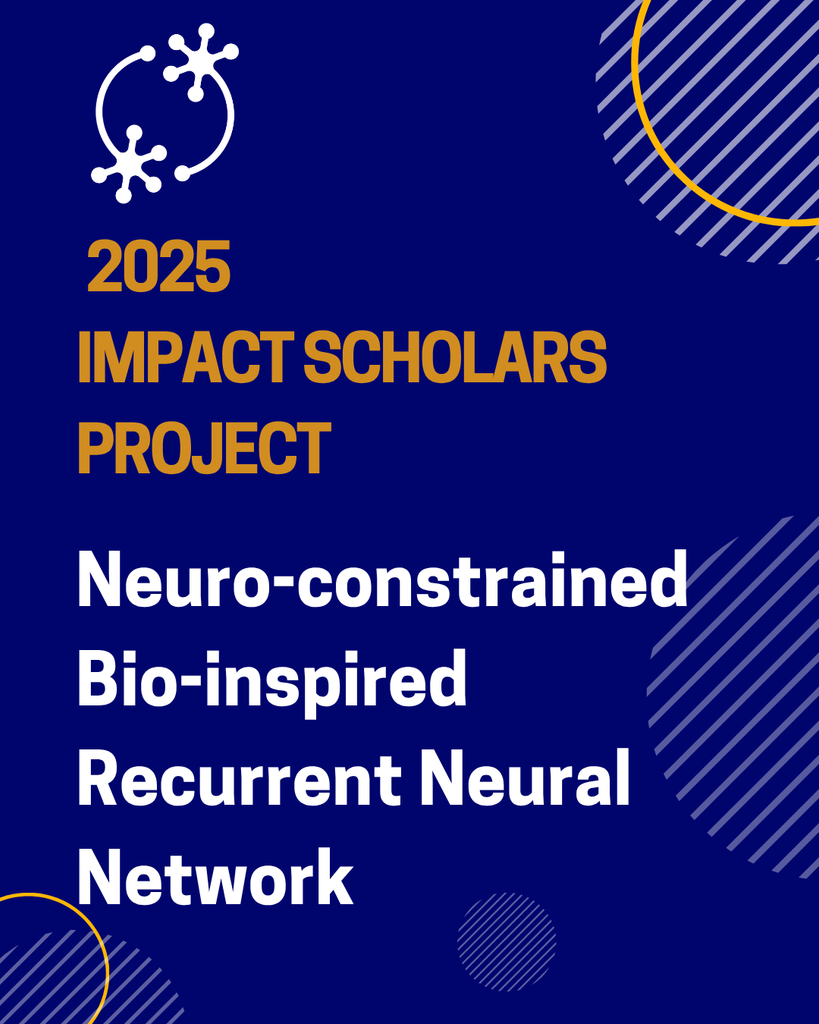 2025
IMPACT SCHOLARS PROJECT

Neuro-constrained Bio-inspired Recurrent Neural Network